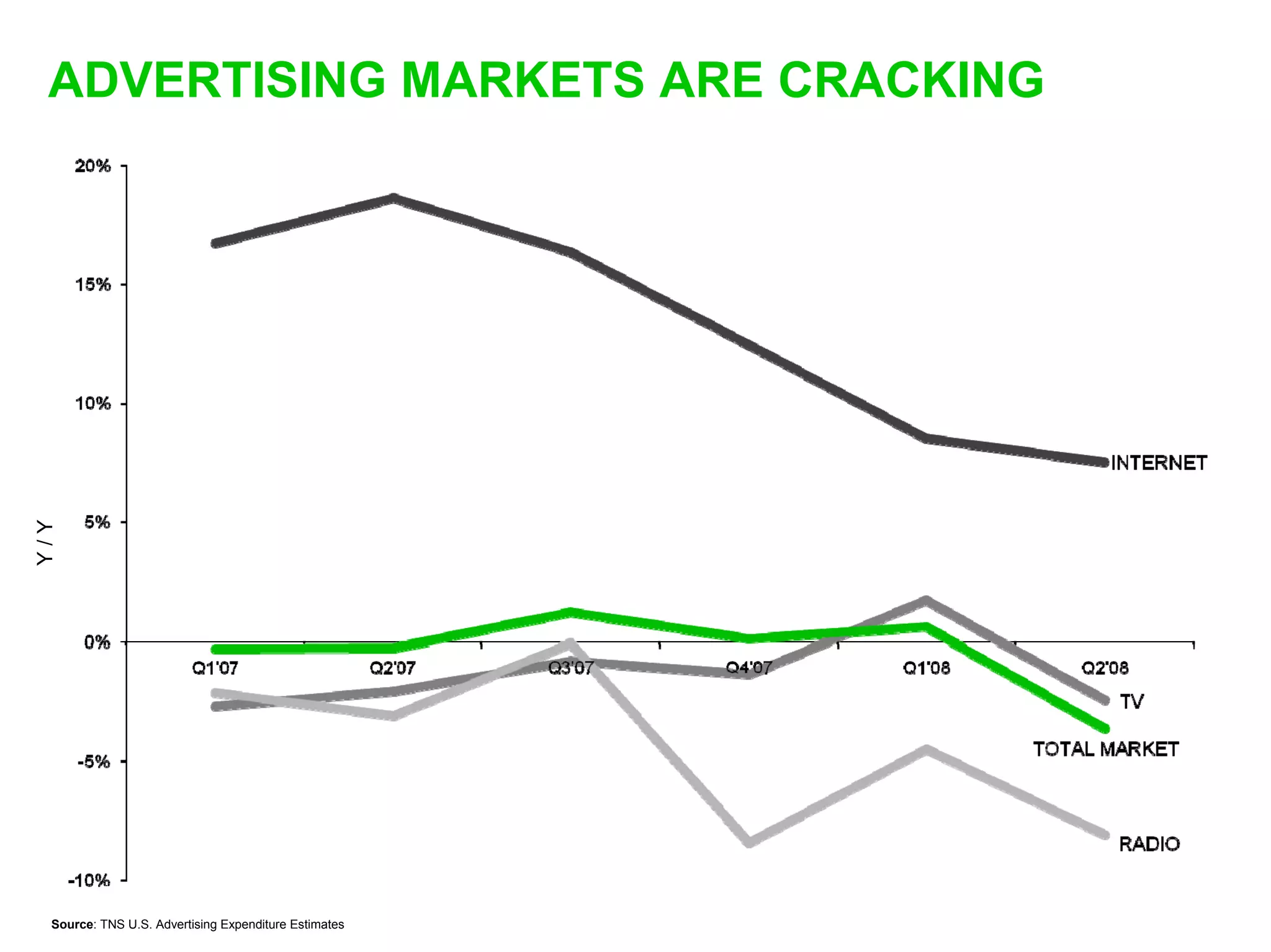 ADVERTISING MARKETS ARE CRACKING

20%
15%
10%
5%
0%
-5%
-10%

Y / Y

Q1'07
Q2'07
Q3'07
Q4'07
Q1'08
Q2'08

INTERNET
TV
TOTAL MARKET
RADIO

Source: TNS U.S. Advertising Expenditure Estimates